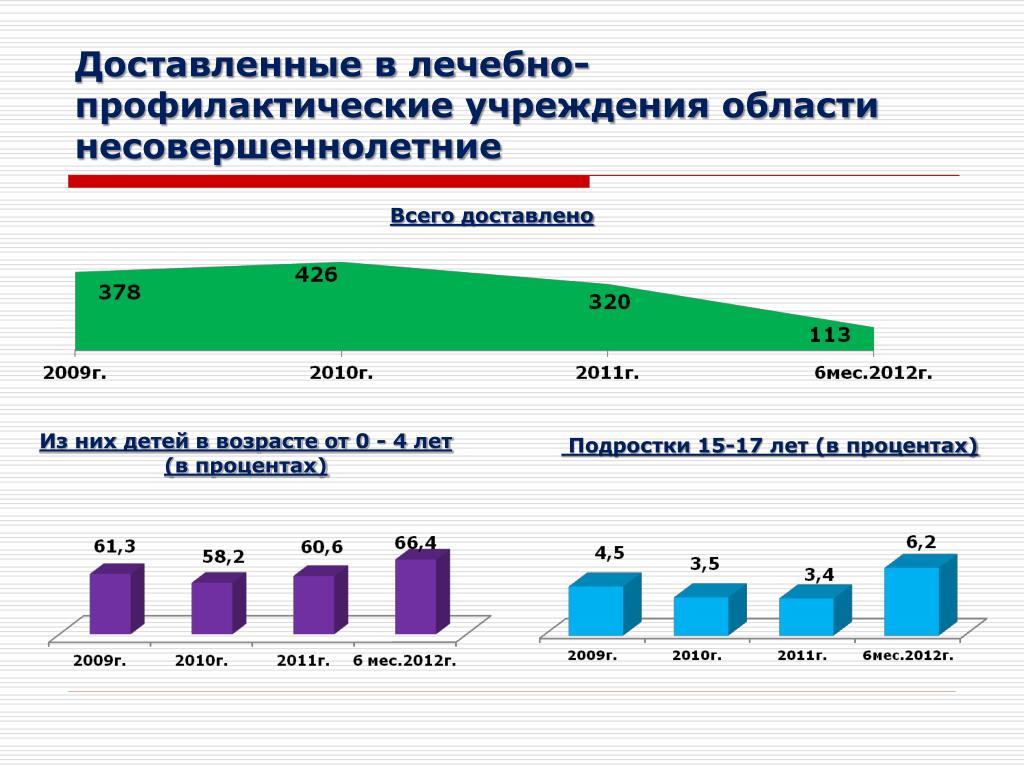 Доставленные в лечебно-профилактические учреждения области несовершеннолетние

Всего доставлено

378
426
320
113

2009г.
2010г.
2011г.
6мес.2012г.

Из них детей в возрасте от 0 - 4 лет (в процентах)

61,3
58,2
60,6
66,4

2009г.
2010г.
2011г.
6 мес.2012г.

Подростки 15-17 лет (в процентах)

4,5
3,5
3,4
6,2

2009г.
2010г.
2011г.
6мес.2012г.